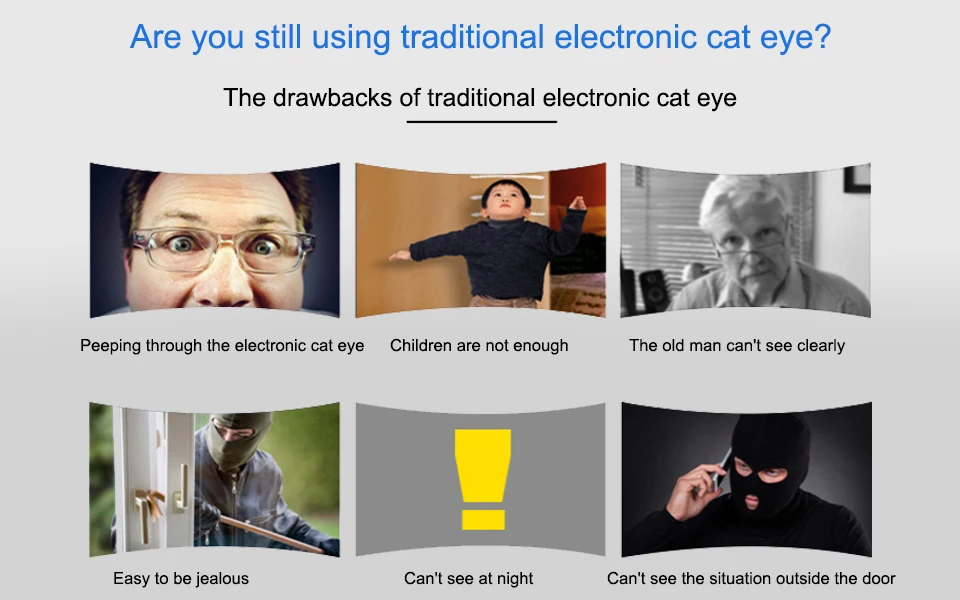 Are you still using traditional electronic cat eye?

The drawbacks of traditional electronic cat eye

Peeping through the electronic cat eye

Children are not enough

The old man can't see clearly

Easy to be jealous

Can't see at night

Can't see the situation outside the door